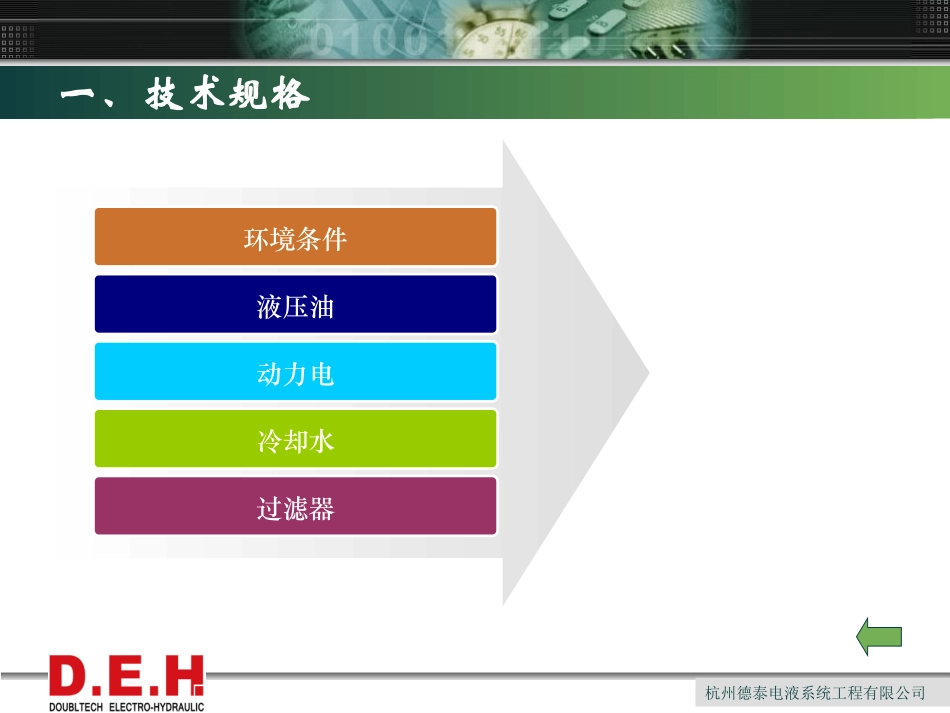 一、技术规格

环境条件

液压油

动力电

冷却水

过滤器

D.E.H
DOUBLTECH ELECTRO-HYDRAULIC

杭州德泰电液系统工程有限公司